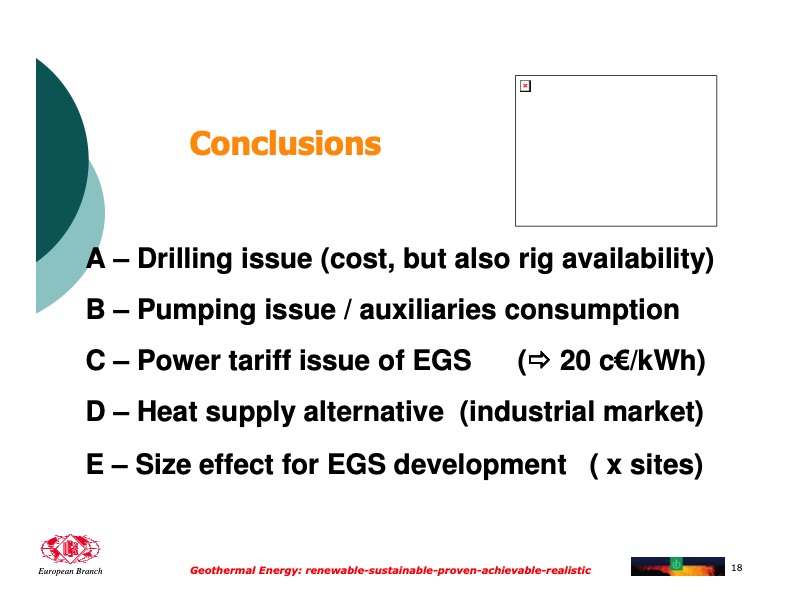 Conclusions

A – Drilling issue (cost, but also rig availability)

B – Pumping issue / auxiliaries consumption

C – Power tariff issue of EGS (⇨ 20 c€/kWh)

D – Heat supply alternative (industrial market)

E – Size effect for EGS development ( x sites)

European Branch

Geothermal Energy: renewable-sustainable-proven-achievable-realistic

18